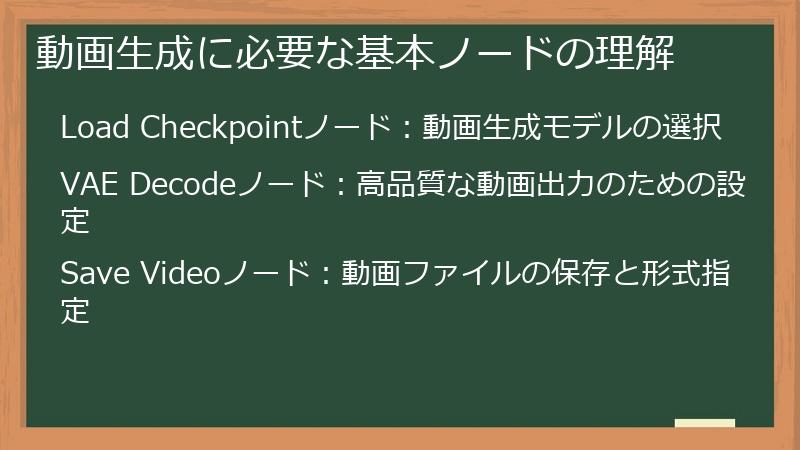 動画生成に必要な基本ノードの理解

Load Checkpointノード：動画生成モデルの選択

VAE Decodeノード：高品質な動画出力のための設定

Save Videoノード：動画ファイルの保存と形式指定